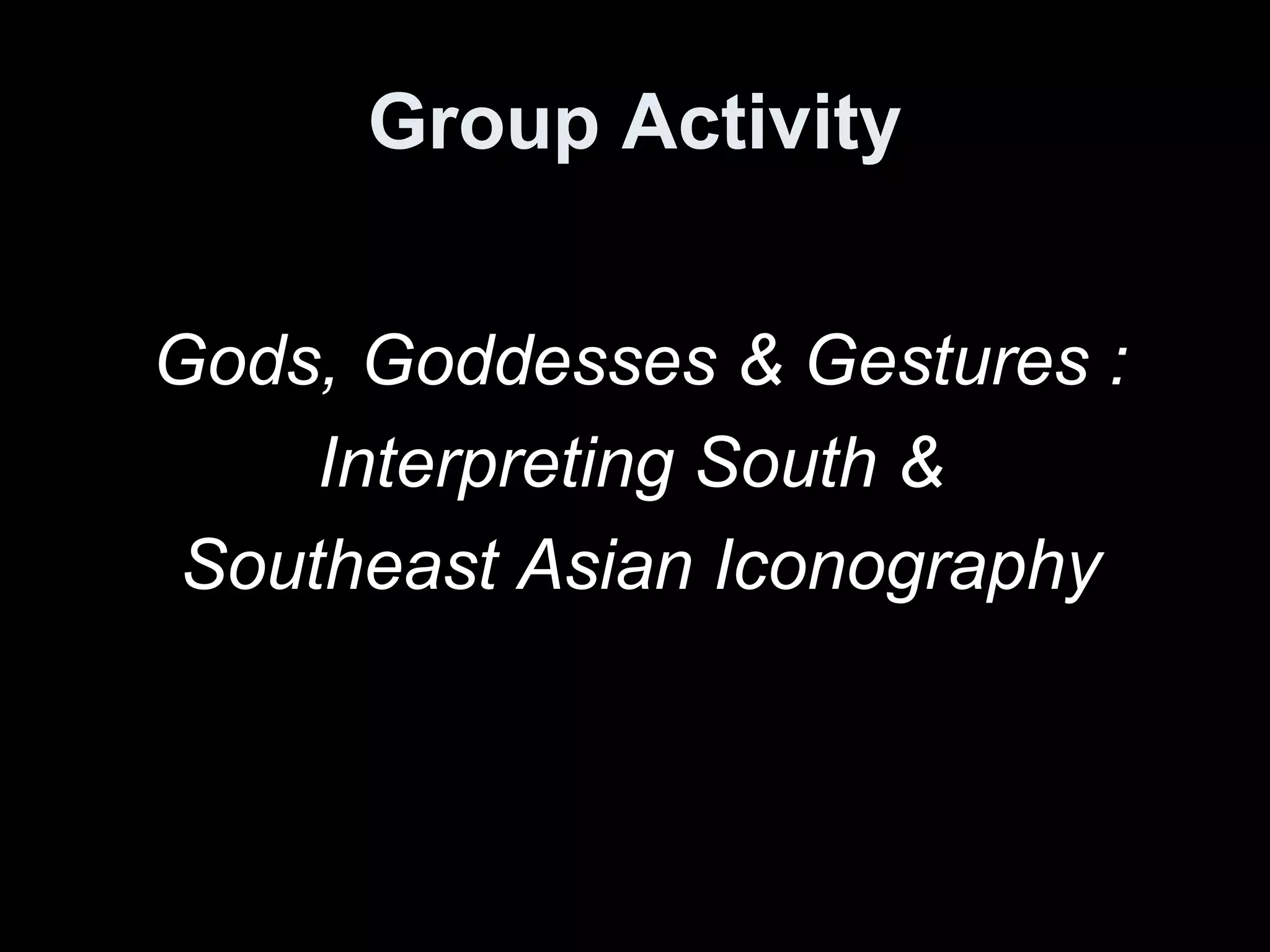 Group Activity

Gods, Goddesses & Gestures : Interpreting South & Southeast Asian Iconography